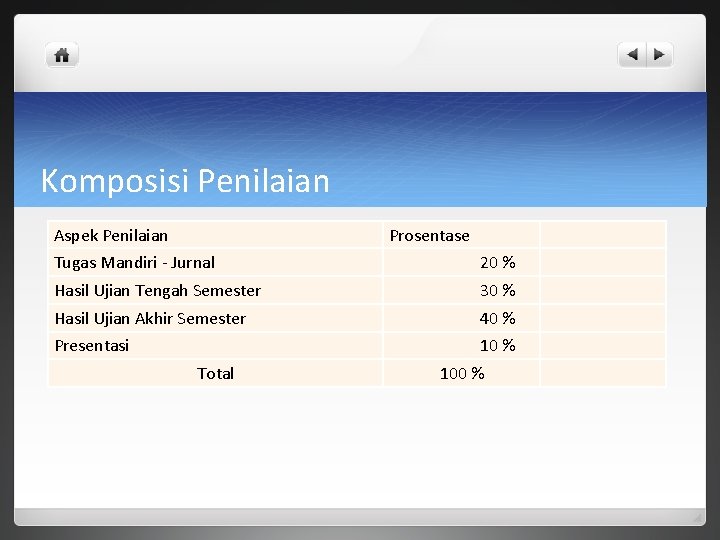 Komposisi Penilaian

| Aspek Penilaian | Prosentase | |
|---|---|---|
| Tugas Mandiri - Jurnal | 20 % | |
| Hasil Ujian Tengah Semester | 30 % | |
| Hasil Ujian Akhir Semester | 40 % | |
| Presentasi | 10 % | |
| Total | 100 % | |